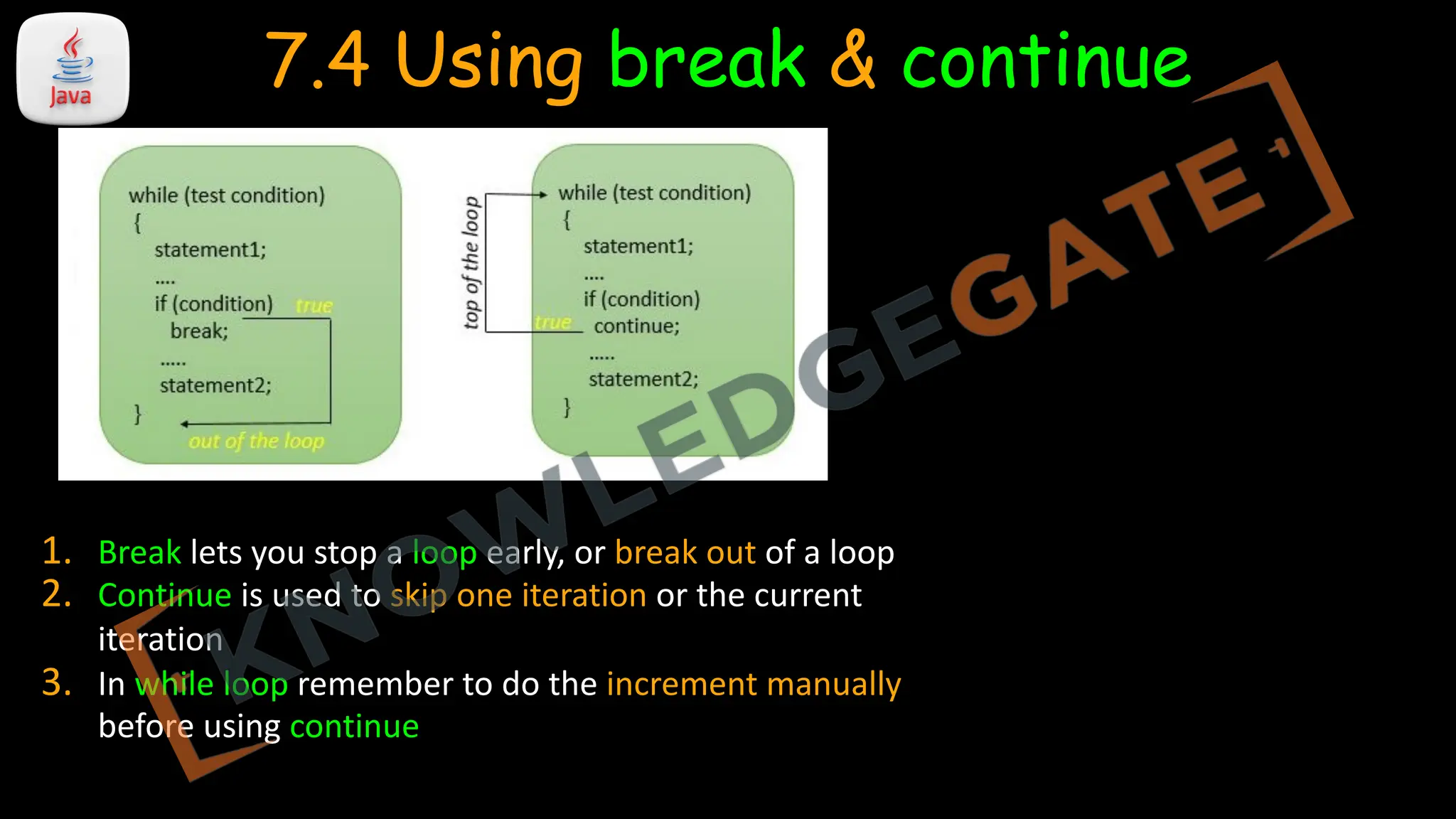 Java

7.4 Using break & continue

while (test condition)
{
statement1;
....
if (condition) true
break;
.....
statement2;
}
out of the loop

top of the loop

while (test condition)
{
statement1;
....
if (condition)
true continue;
.....
statement2;
}

KNOWLEDGEGATE

1. Break lets you stop a loop early, or break out of a loop
2. Continue is used to skip one iteration or the current iteration
3. In while loop remember to do the increment manually before using continue